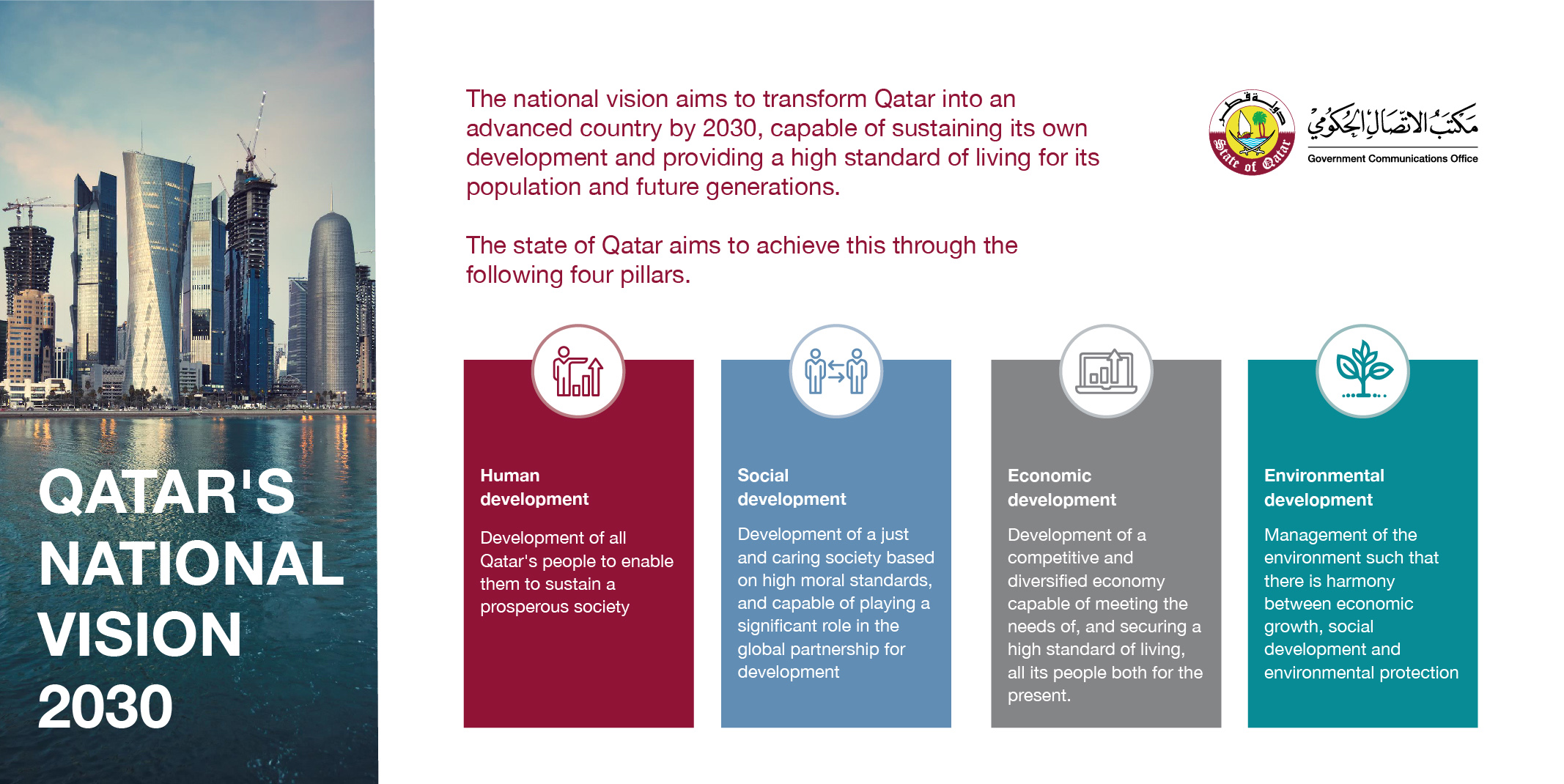 QATAR'S NATIONAL VISION 2030

The national vision aims to transform Qatar into an advanced country by 2030, capable of sustaining its own development and providing a high standard of living for its population and future generations.

The state of Qatar aims to achieve this through the following four pillars.

دولة قطر
State of Qatar

مكتب الاتصال الحكومي
Government Communications Office

Human development

Development of all Qatar's people to enable them to sustain a prosperous society

Social development

Development of a just and caring society based on high moral standards, and capable of playing a significant role in the global partnership for development

Economic development

Development of a competitive and diversified economy capable of meeting the needs of, and securing a high standard of living, all its people both for the present.

Environmental development

Management of the environment such that there is harmony between economic growth, social development and environmental protection